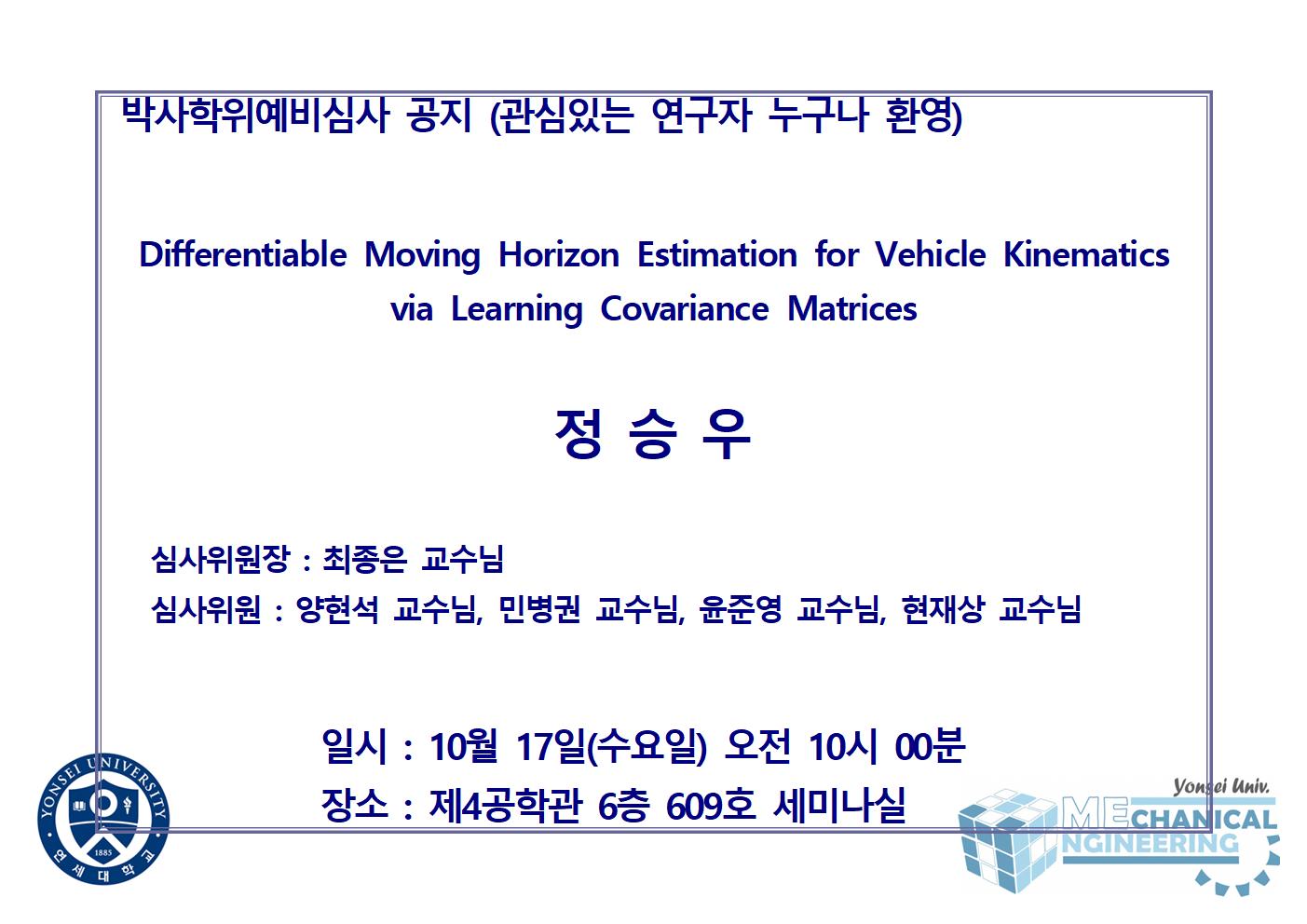 박사학위예비심사 공지 (관심있는 연구자 누구나 환영)

Differentiable Moving Horizon Estimation for Vehicle Kinematics via Learning Covariance Matrices

정 승 우

심사위원장 : 최종은 교수님

심사위원 : 양현석 교수님, 민병권 교수님, 윤준영 교수님, 현재상 교수님

일시 : 10월 17일(수요일) 오전 10시 00분

장소 : 제4공학관 6층 609호 세미나실

YONSEI UNIVERSITY
1885
연세대학교

Yonsei Univ.
MECHANICAL
ENGINEERING